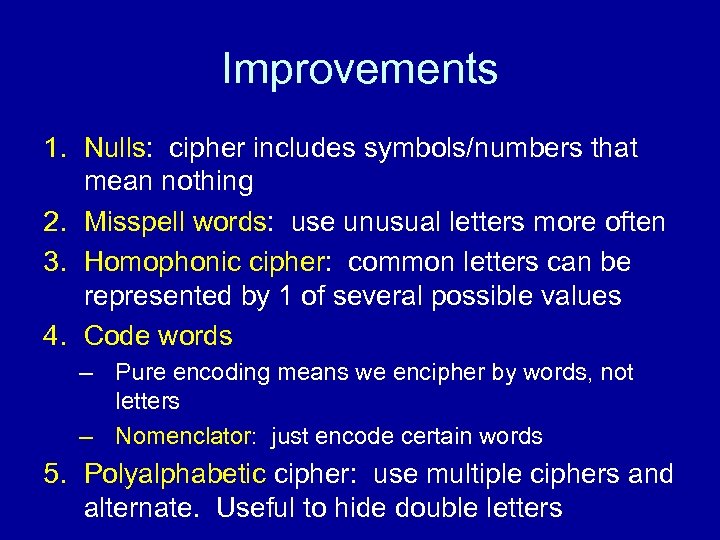 Improvements

1. Nulls: cipher includes symbols/numbers that mean nothing
2. Misspell words: use unusual letters more often
3. Homophonic cipher: common letters can be represented by 1 of several possible values
4. Code words
– Pure encoding means we encipher by words, not letters
– Nomenclator: just encode certain words
5. Polyalphabetic cipher: use multiple ciphers and alternate. Useful to hide double letters